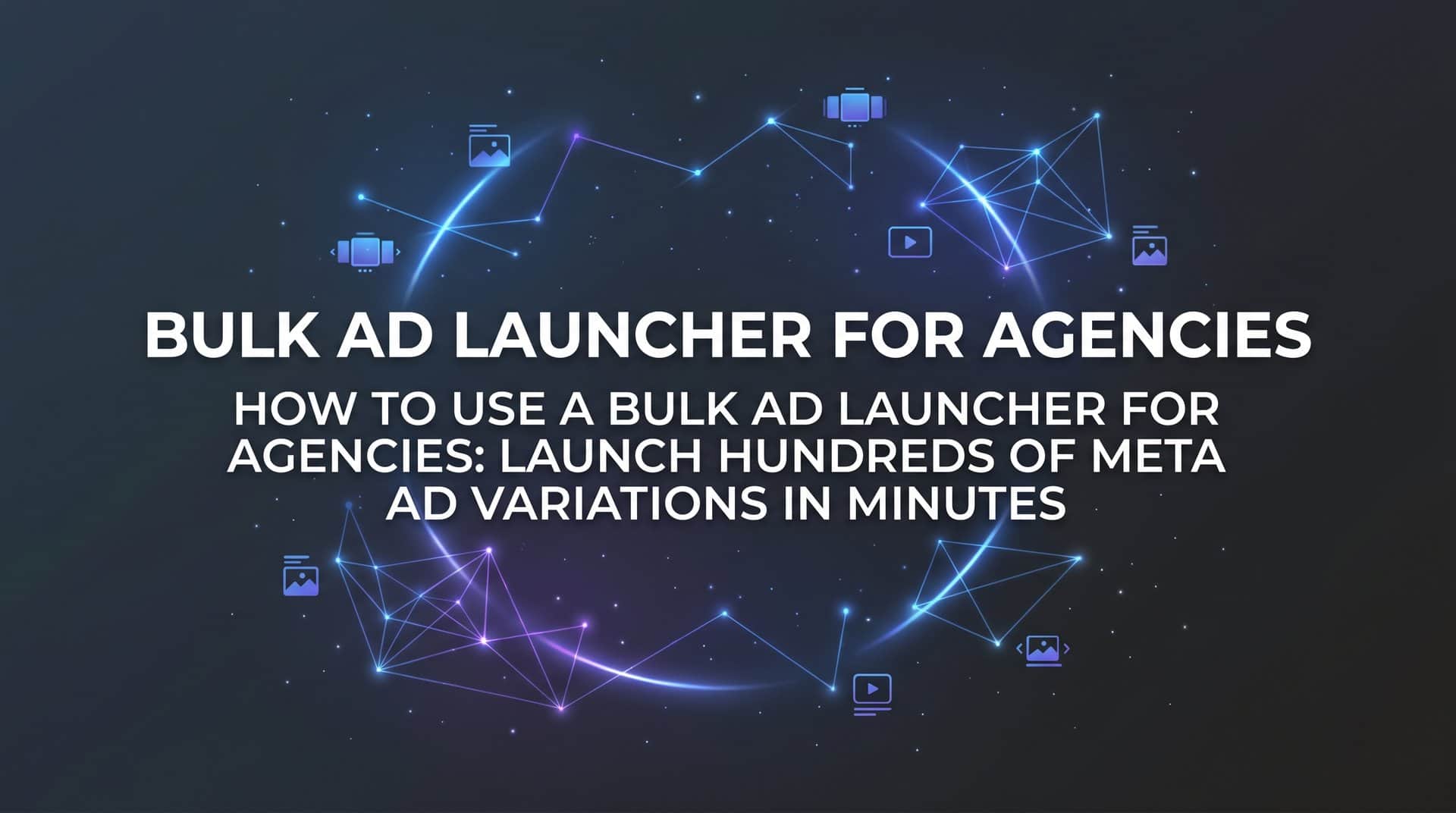 BULK AD LAUNCHER FOR AGENCIES

HOW TO USE A BULK AD LAUNCHER FOR AGENCIES: LAUNCH HUNDREDS OF META AD VARIATIONS IN MINUTES